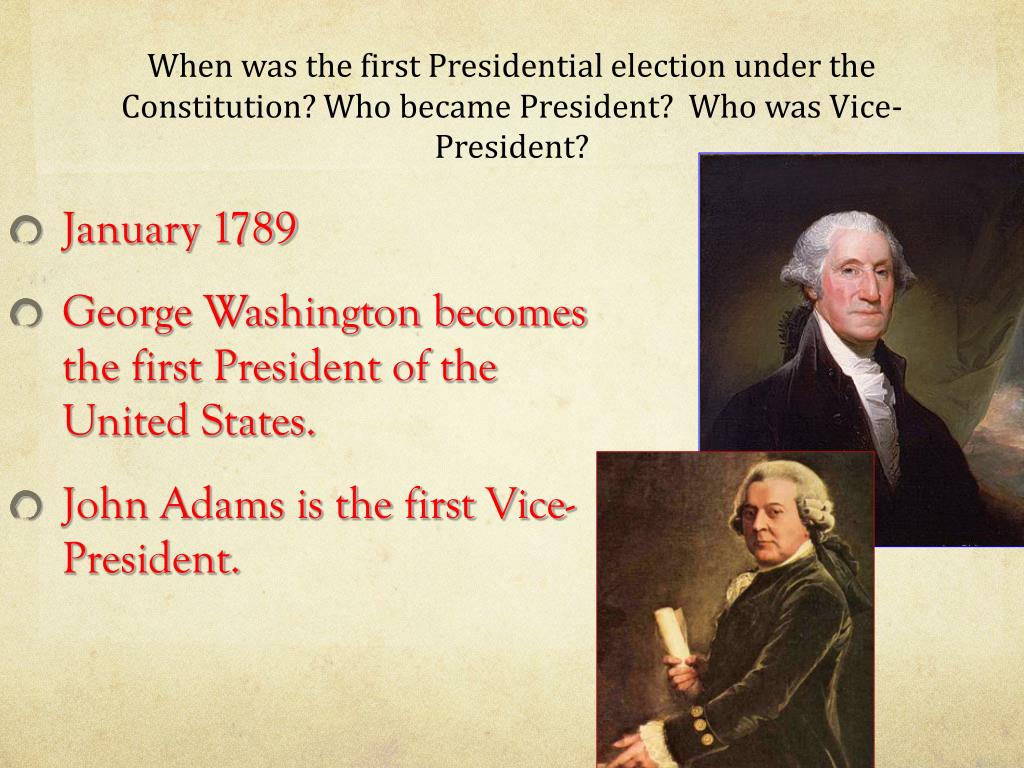 When was the first Presidential election under the Constitution? Who became President? Who was Vice-President?

January 1789

George Washington becomes the first President of the United States.

John Adams is the first Vice-President.